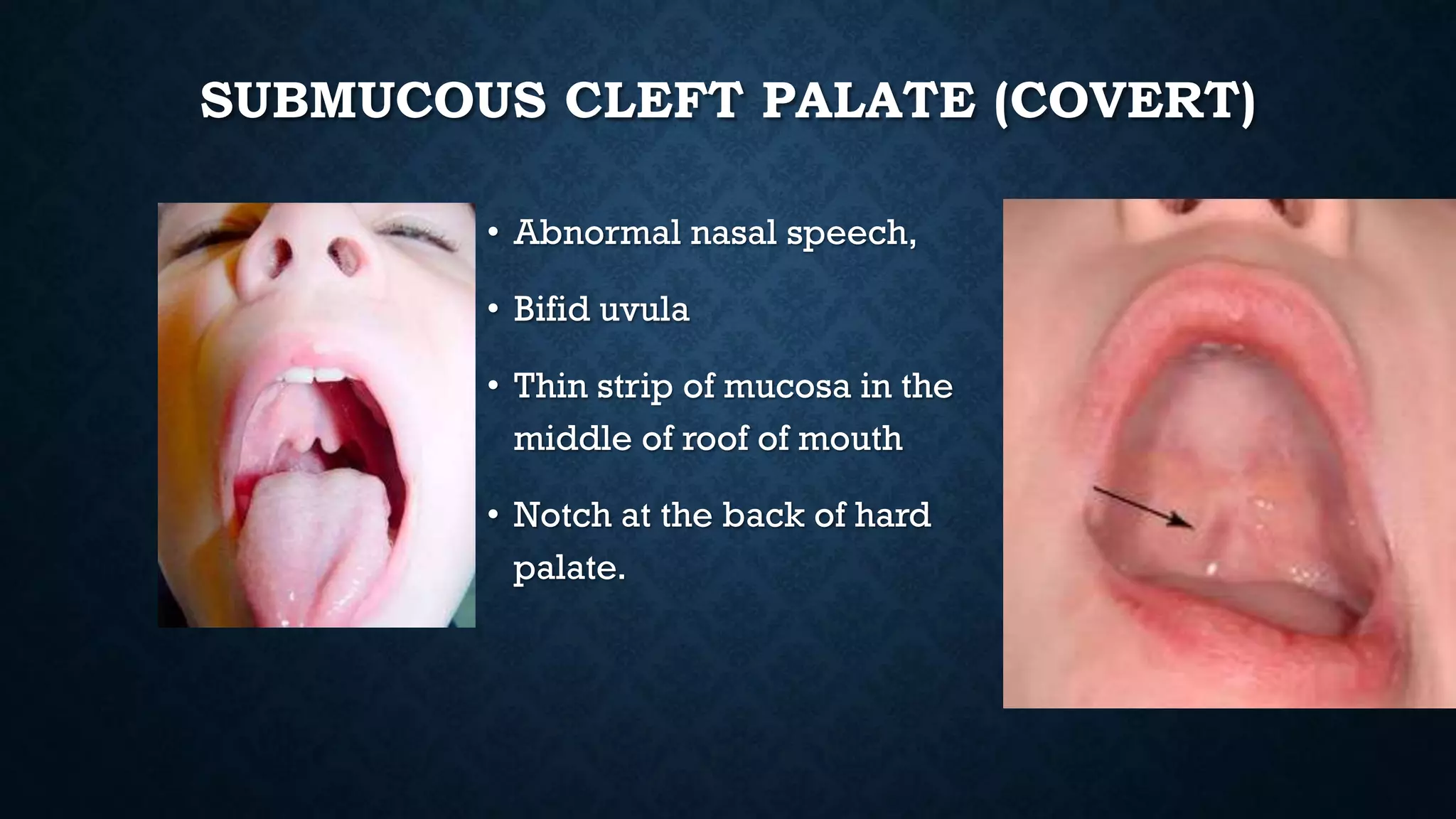 SUBMUCOUS CLEFT PALATE (COVERT)

• Abnormal nasal speech,

• Bifid uvula

• Thin strip of mucosa in the middle of roof of mouth

• Notch at the back of hard palate.